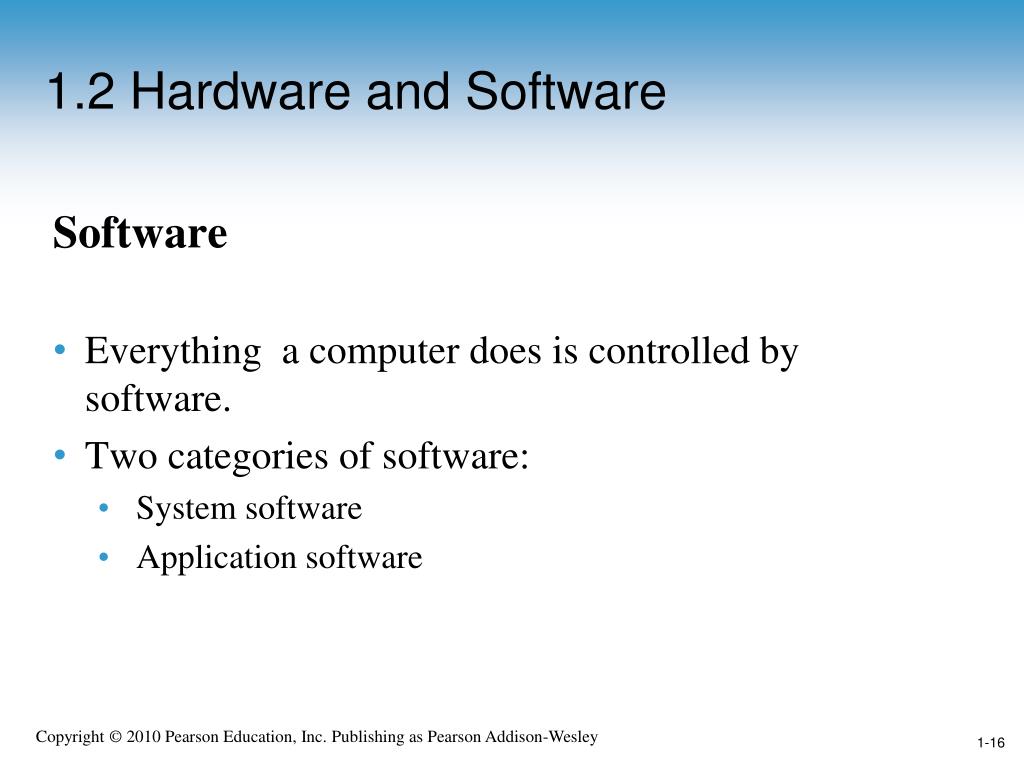 1.2 Hardware and Software

Software

• Everything a computer does is controlled by software.
• Two categories of software:
  • System software
  • Application software

Copyright © 2010 Pearson Education, Inc. Publishing as Pearson Addison-Wesley

1-16